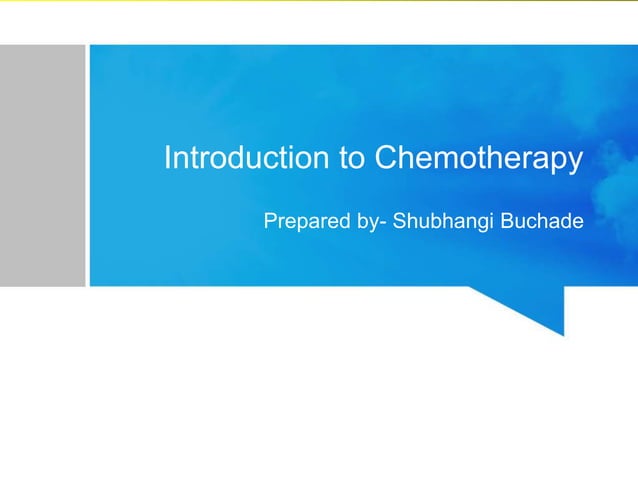 Introduction to Chemotherapy

Prepared by- Shubhangi Buchade